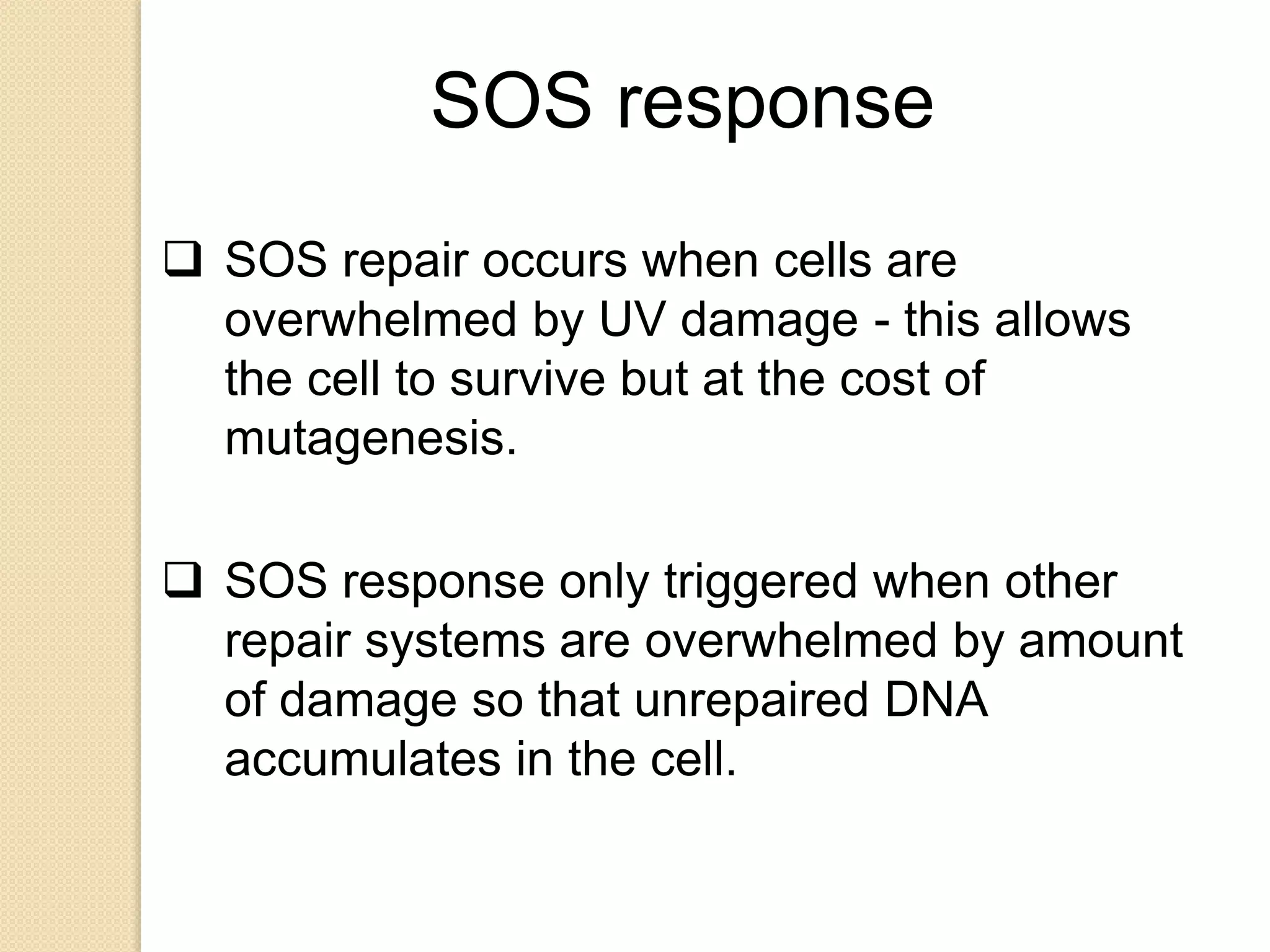 SOS response

❑ SOS repair occurs when cells are overwhelmed by UV damage - this allows the cell to survive but at the cost of mutagenesis.

❑ SOS response only triggered when other repair systems are overwhelmed by amount of damage so that unrepaired DNA accumulates in the cell.